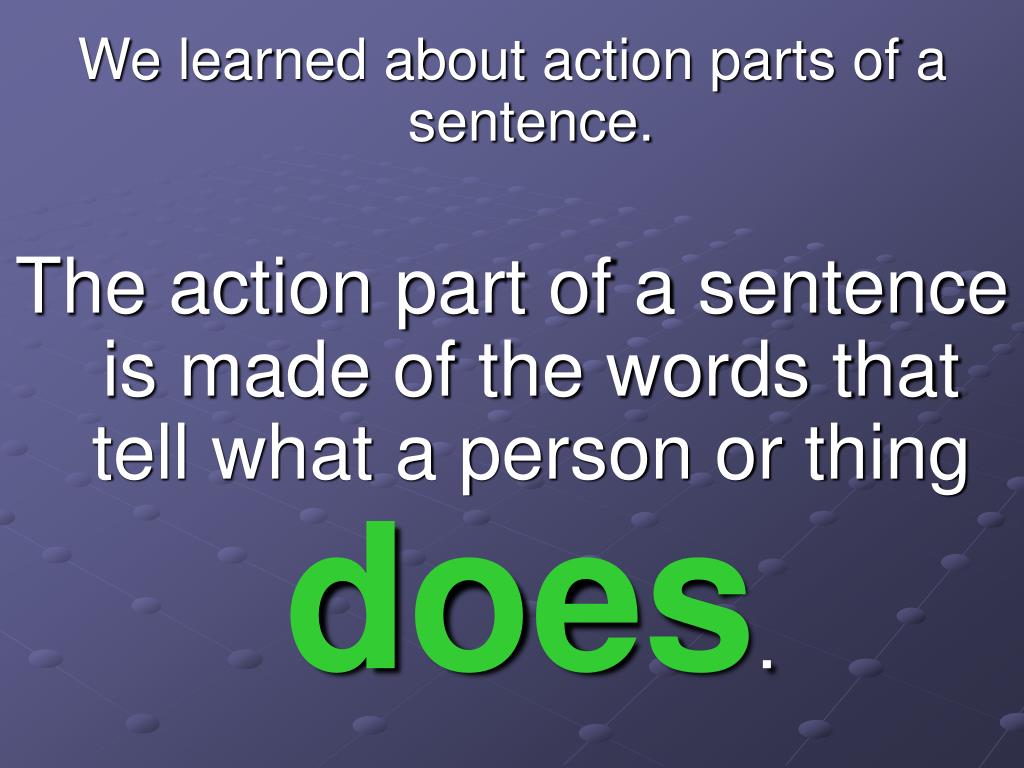 We learned about action parts of a sentence.

The action part of a sentence is made of the words that tell what a person or thing does.